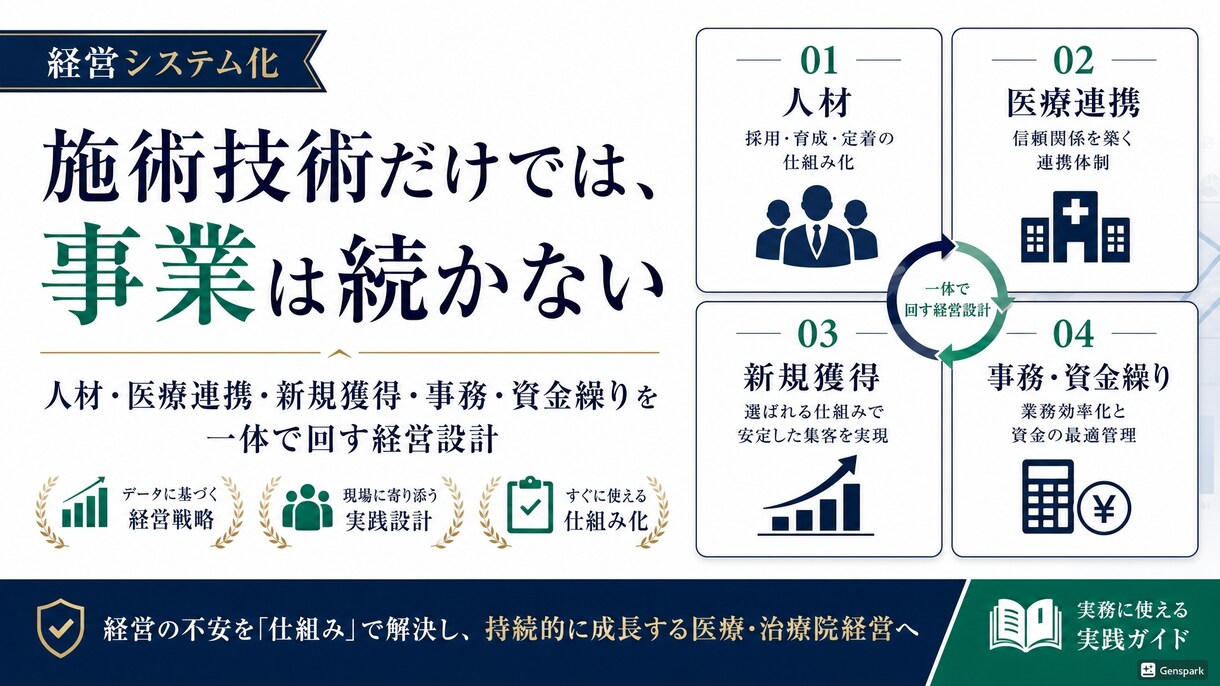 経営システム化

施術技術だけでは、
事業は続かない

人材・医療連携・新規獲得・事務・資金繰りを
一体で回す経営設計

データに基づく
経営戦略

現場に寄り添う
実践設計

すぐに使える
仕組み化

01
人材
採用・育成・定着の
仕組み化

02
医療連携
信頼関係を築く
連携体制

一体で
回す経営設計

03
新規獲得
選ばれる仕組みで
安定した集客を実現

04
事務・資金繰り
業務効率化と
資金の最適管理

経営の不安を「仕組み」で解決し、持続的に成長する医療・治療院経営へ

実務に使える
実践ガイド

Genspark